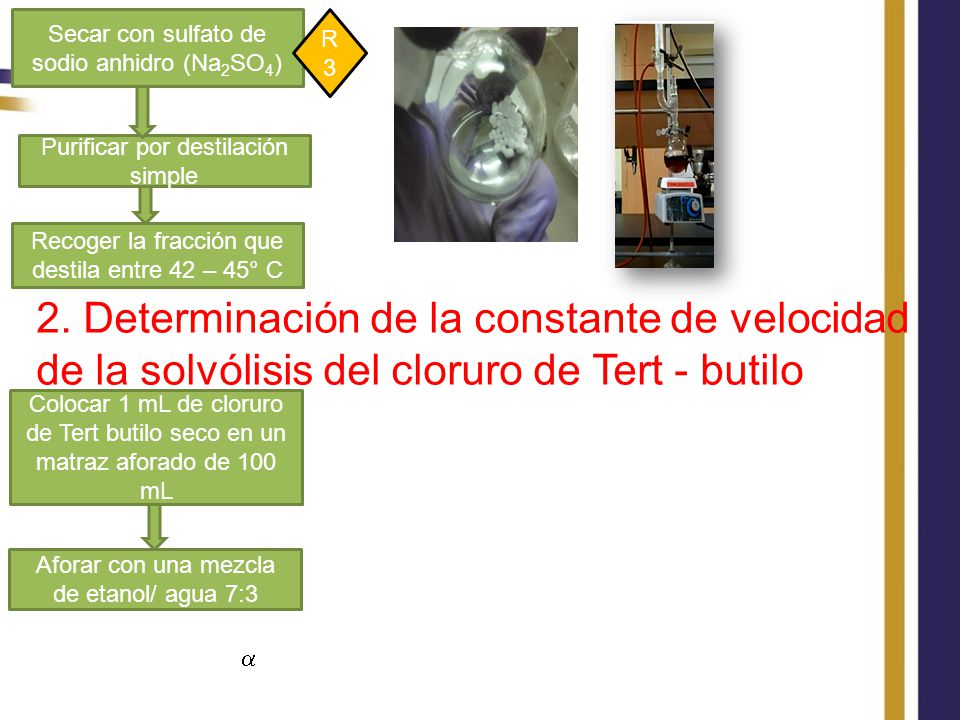 Secar con sulfato de sodio anhidro ($Na_2SO_4$)

R 3

Purificar por destilación simple

Recoger la fracción que destila entre 42 – 45° C

2. Determinación de la constante de velocidad de la solvólisis del cloruro de Tert - butilo

Colocar 1 mL de cloruro de Tert butilo seco en un matraz aforado de 100 mL

Aforar con una mezcla de etanol/ agua 7:3

$\alpha$